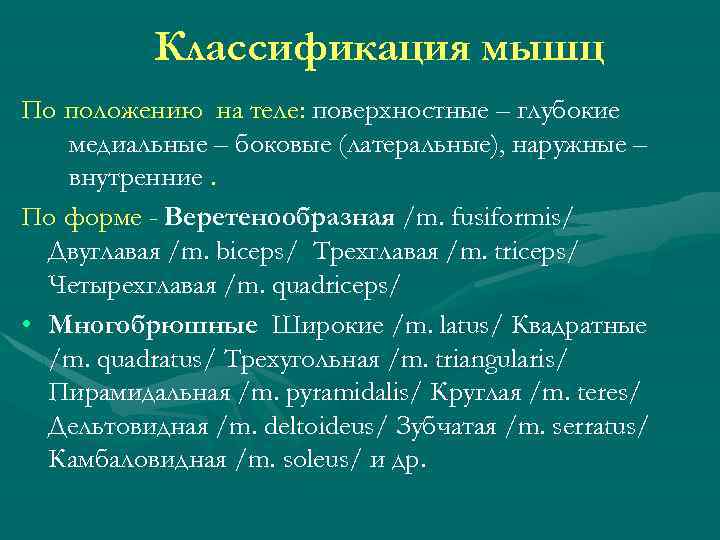 Классификация мышц

По положению на теле: поверхностные – глубокие медиальные – боковые (латеральные), наружные – внутренние .

По форме - Веретенообразная /m. fusiformis/ Двуглавая /m. biceps/ Трехглавая /m. triceps/ Четырехглавая /m. quadriceps/

• Многобрюшные Широкие /m. latus/ Квадратные /m. quadratus/ Трехугольная /m. triangularis/ Пирамидальная /m. pyramidalis/ Круглая /m. teres/ Дельтовидная /m. deltoideus/ Зубчатая /m. serratus/ Камбаловидная /m. soleus/ и др.